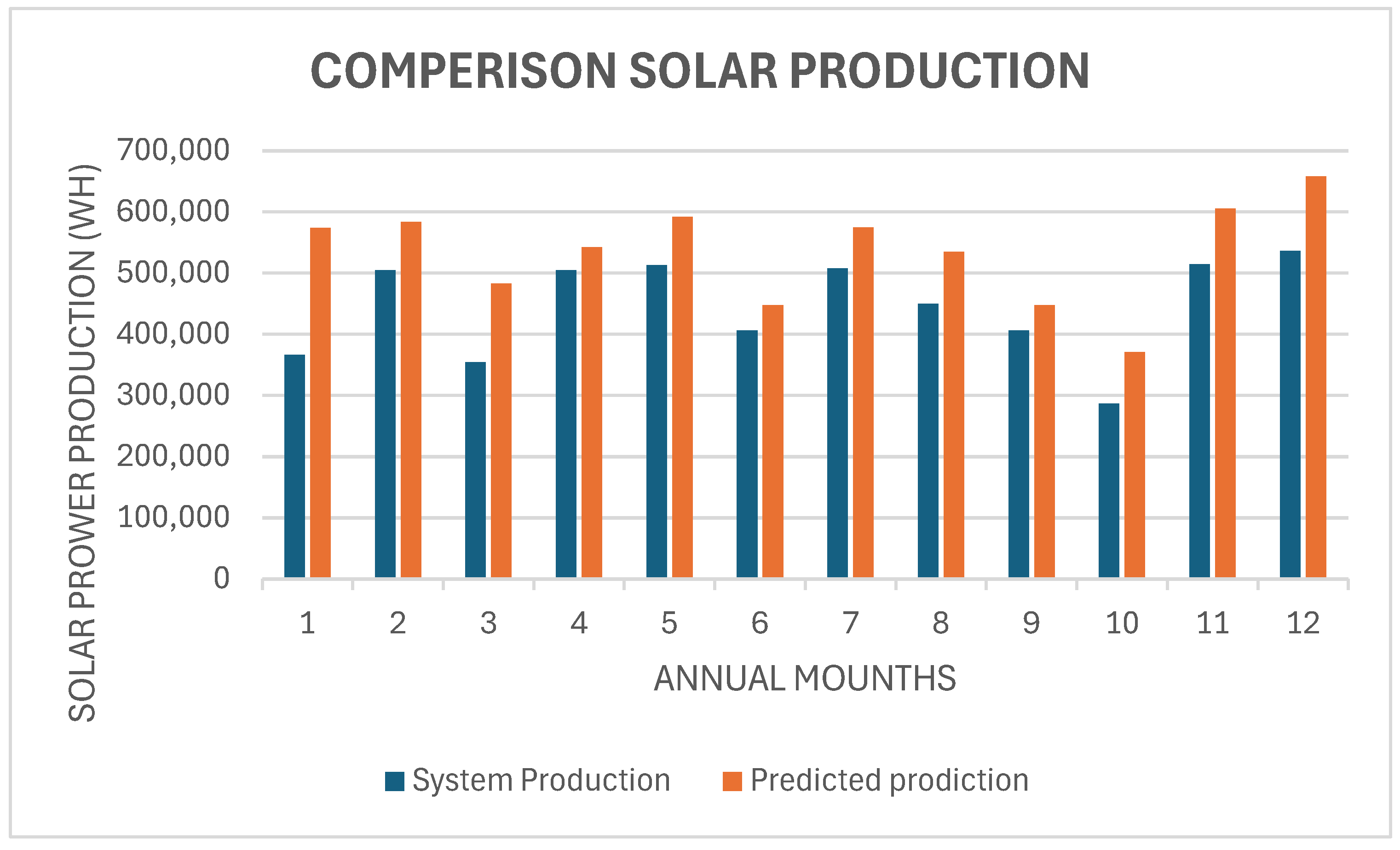 COMPERISON SOLAR PRODUCTION

SOLAR PROWER PRODUCTION (WH)

700,000
600,000
500,000
400,000
300,000
200,000
100,000
0

1 2 3 4 5 6 7 8 9 10 11 12

ANNUAL MOUNTHS

System Production Predicted prodiction